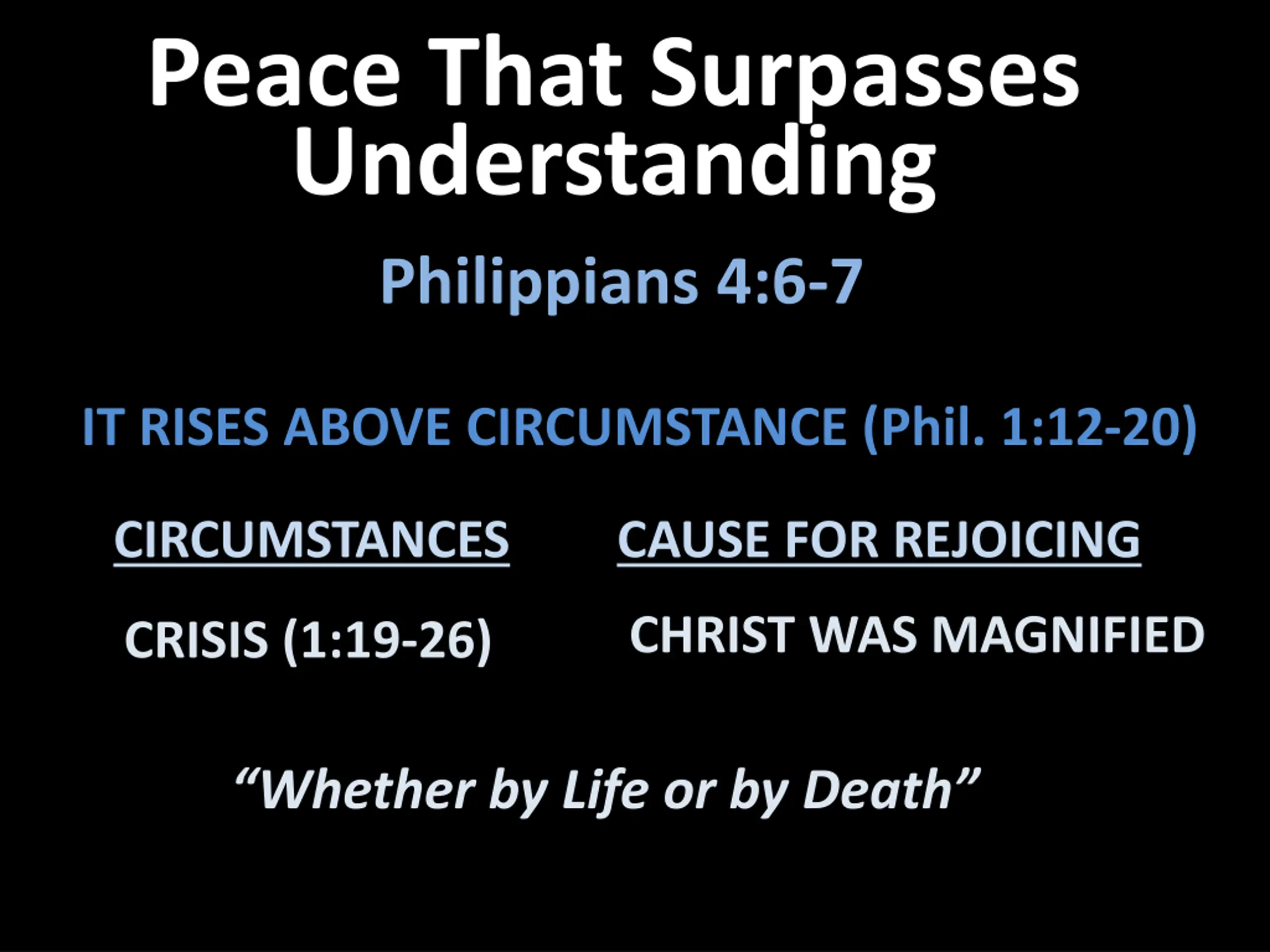 Peace That Surpasses Understanding

Philippians 4:6-7

IT RISES ABOVE CIRCUMSTANCE (Phil. 1:12-20)

| CIRCUMSTANCES | CAUSE FOR REJOICING |
|---|---|
| CRISIS (1:19-26) | CHRIST WAS MAGNIFIED |

“Whether by Life or by Death”